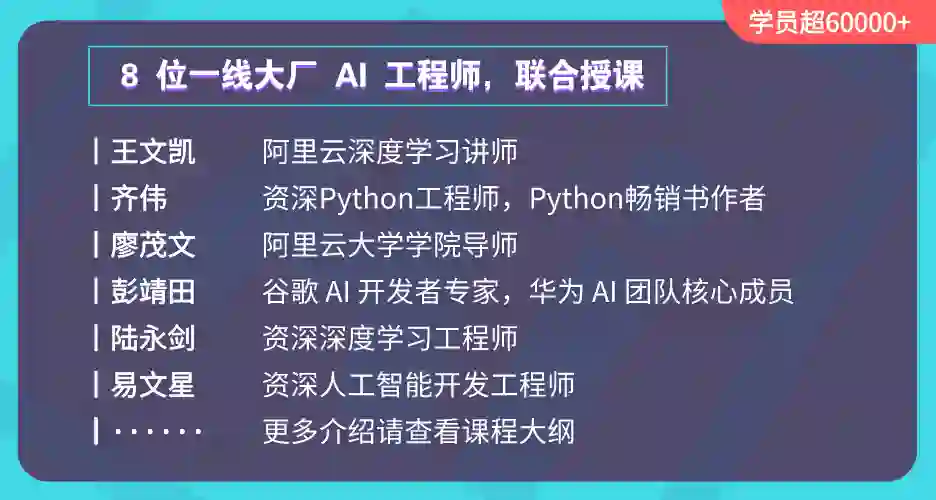 学员超60000+

8 位一线大厂 AI 工程师，联合授课

| 王文凯 阿里云深度学习讲师
| 齐伟 资深Python工程师，Python畅销书作者
| 廖茂文 阿里云大学学院导师
| 彭靖田 谷歌 AI 开发者专家，华为 AI 团队核心成员
| 陆永剑 资深深度学习工程师
| 易文星 资深人工智能开发工程师
| ······ 更多介绍请查看课程大纲